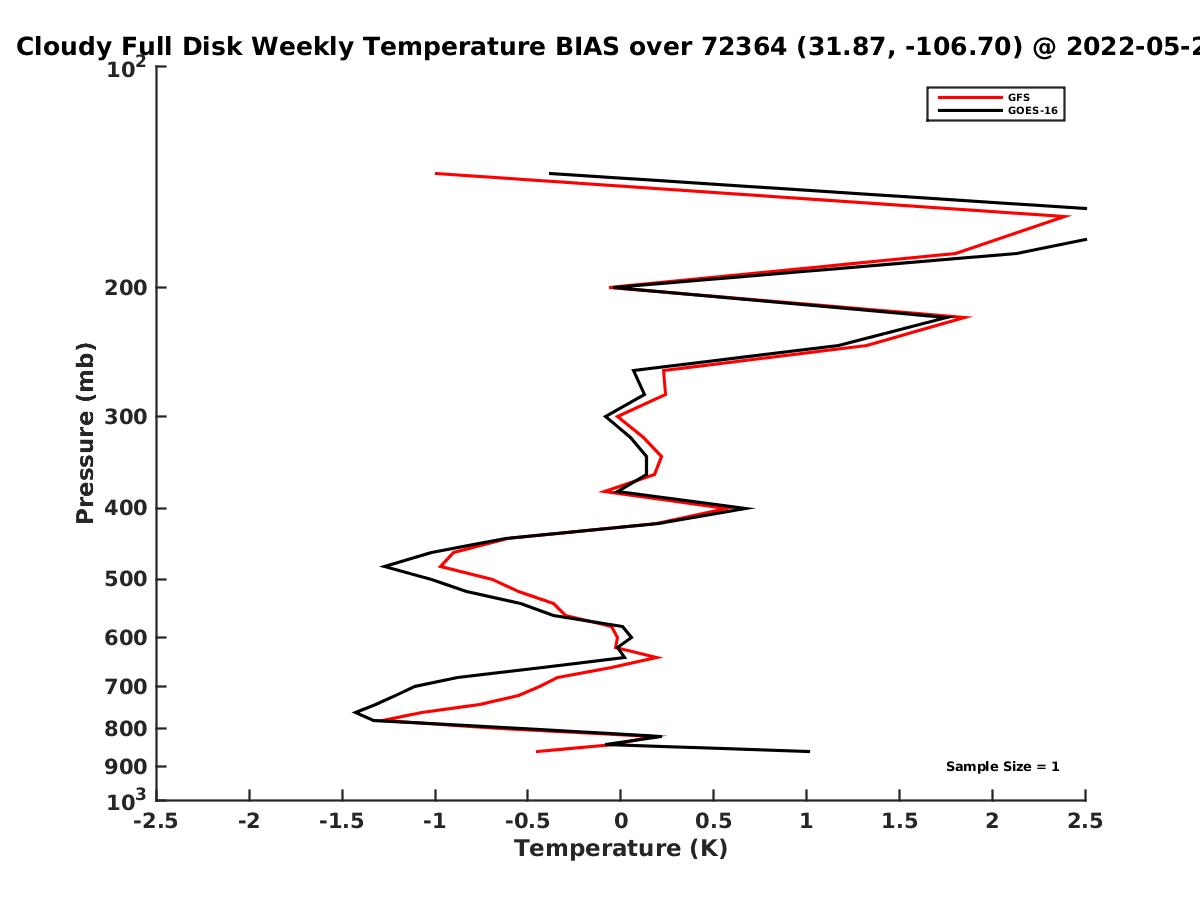 Cloudy Full Disk Weekly Temperature BIAS over 72364 (31.87, -106.70) @ 2022-05-2

GFS
GOES-16

$10^2$
200
300
400
500
600
700
800
900
$10^3$

Pressure (mb)

Sample Size = 1

-2.5 -2 -1.5 -1 -0.5 0 0.5 1 1.5 2 2.5

Temperature (K)